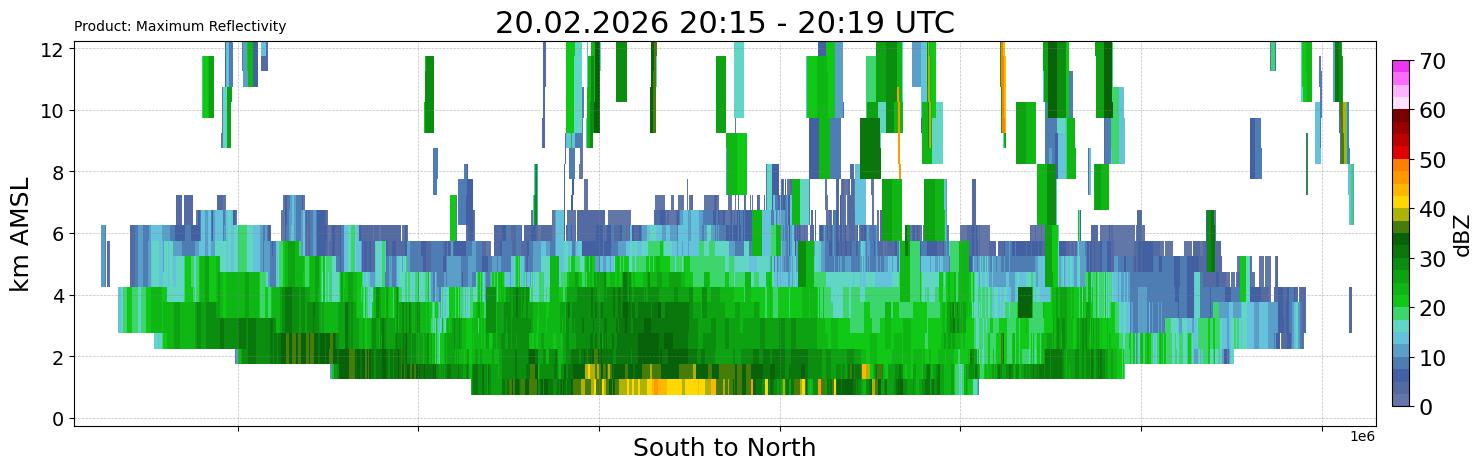 Product: Maximum Reflectivity

20.02.2026 20:15 - 20:19 UTC

km AMSL

12
10
8
6
4
2
0

South to North

1e6

70
60
50
40
30
20
10
0

dBZ